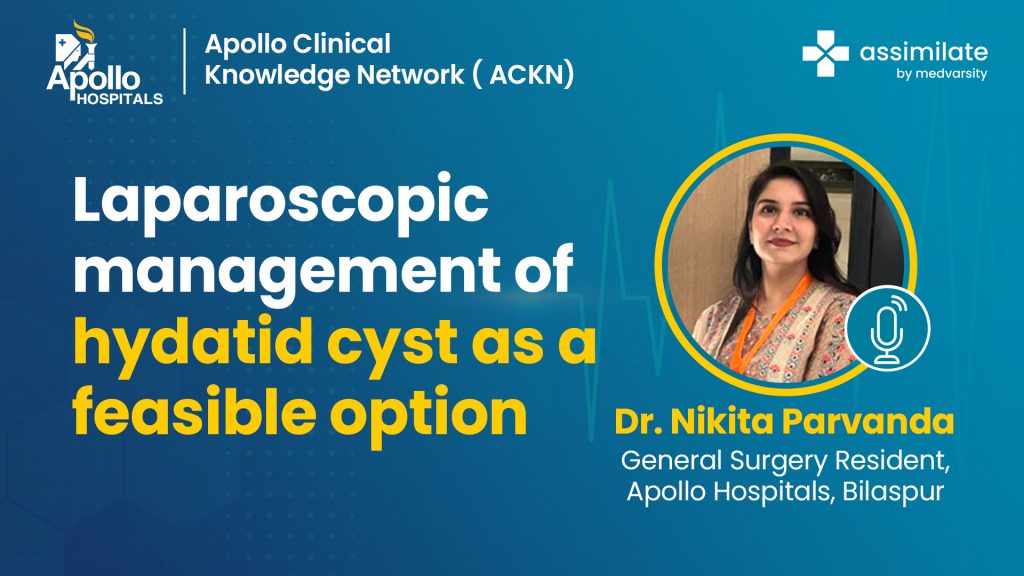 Apollo HOSPITALS

Apollo Clinical Knowledge Network ( ACKN)

assimilate by medvarsity

Laparoscopic management of hydatid cyst as a feasible option

Dr. Nikita Parvanda
General Surgery Resident, Apollo Hospitals, Bilaspur